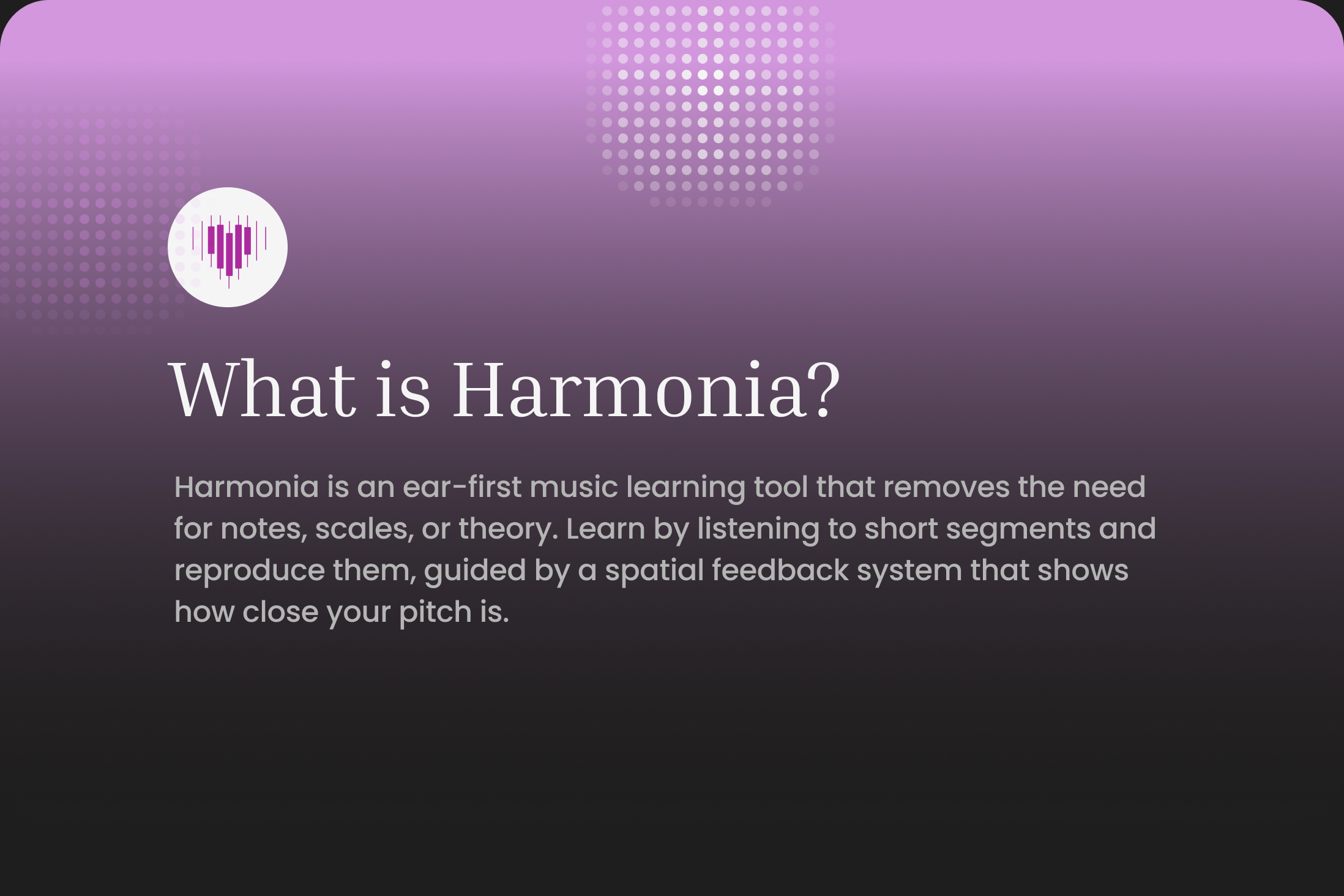 What is Harmonia?

Harmonia is an ear-first music learning tool that removes the need for notes, scales, or theory. Learn by listening to short segments and reproduce them, guided by a spatial feedback system that shows how close your pitch is.